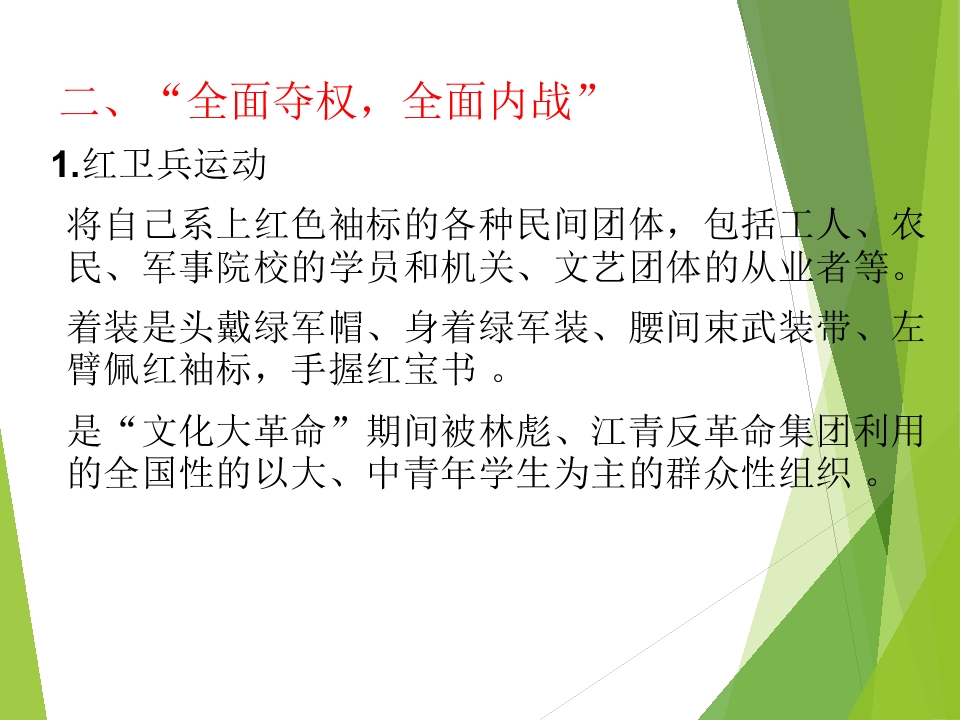 二、“全面夺权，全面内战”

1.红卫兵运动

将自己系上红色袖标的各种民间团体，包括工人、农民、军事院校的学员和机关、文艺团体的从业者等。

着装是头戴绿军帽、身着绿军装、腰间束武装带、左臂佩红袖标，手握红宝书。

是“文化大革命”期间被林彪、江青反革命集团利用的全国性的以大、中青年学生为主的群众性组织。